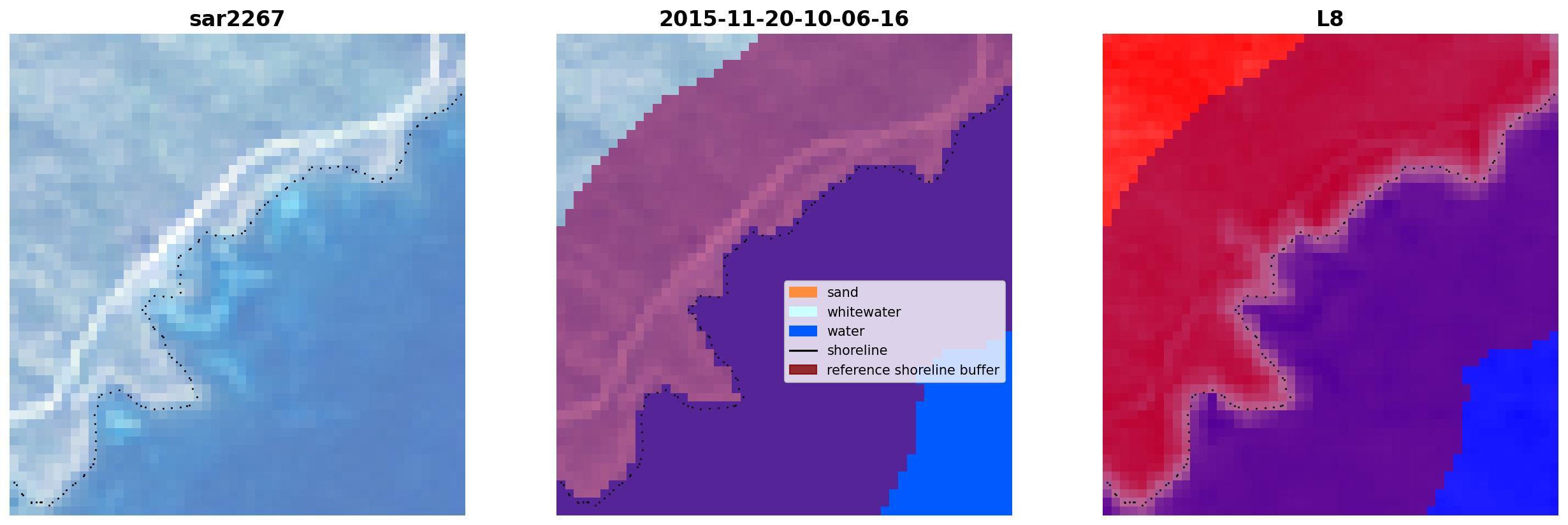 sar2267

2015-11-20-10-06-16

sand
whitewater
water
shoreline
reference shoreline buffer

L8